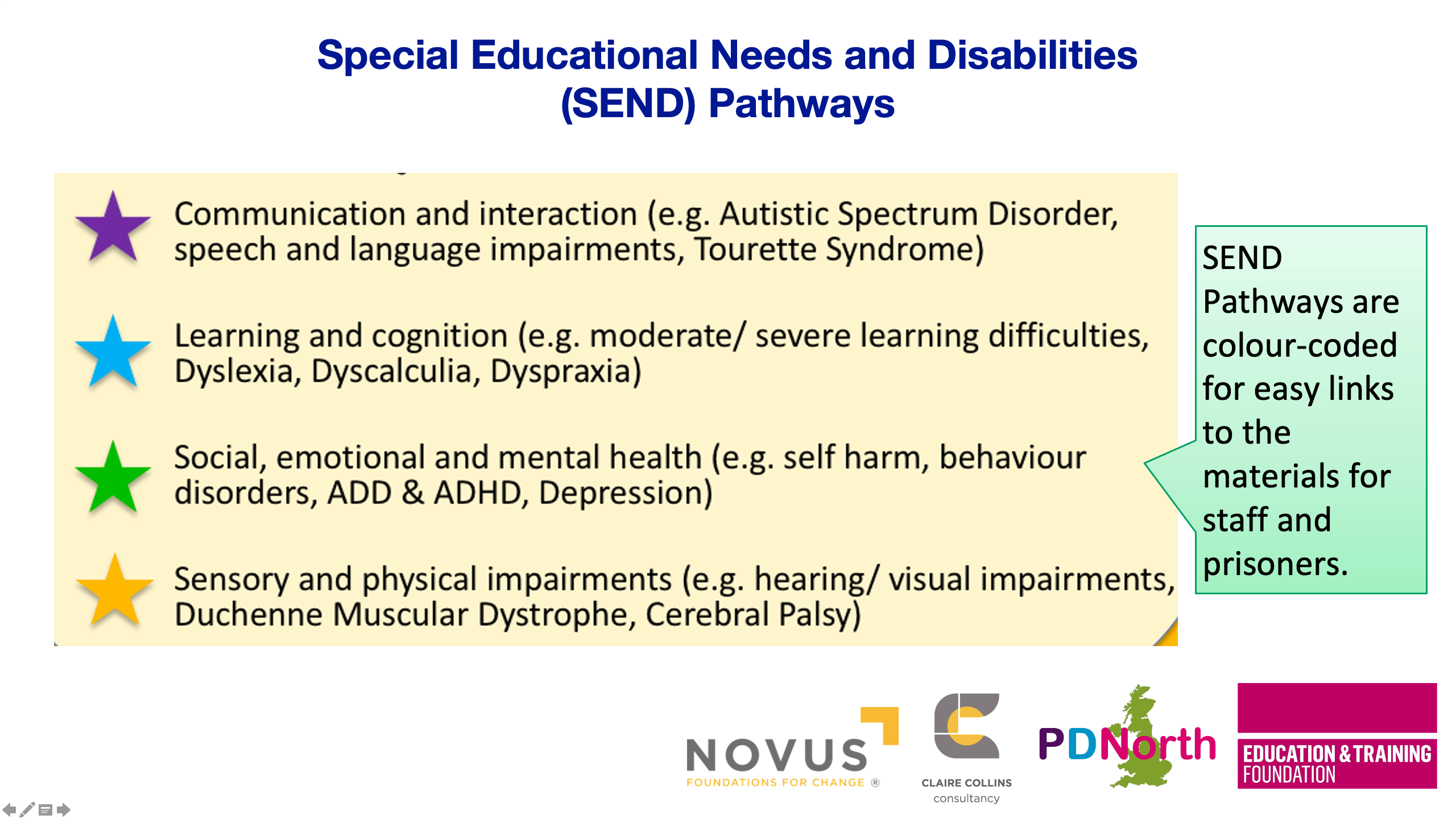 Special Educational Needs and Disabilities (SEND) Pathways

Communication and interaction (e.g. Autistic Spectrum Disorder, speech and language impairments, Tourette Syndrome)

Learning and cognition (e.g. moderate/ severe learning difficulties, Dyslexia, Dyscalculia, Dyspraxia)

Social, emotional and mental health (e.g. self harm, behaviour disorders, ADD & ADHD, Depression)

Sensory and physical impairments (e.g. hearing/ visual impairments, Duchenne Muscular Dystrophe, Cerebral Palsy)

SEND Pathways are colour-coded for easy links to the materials for staff and prisoners.

NOVUS
FOUNDATIONS FOR CHANGE ®

CLAIRE COLLINS
consultancy

PDNorth

EDUCATION & TRAINING FOUNDATION